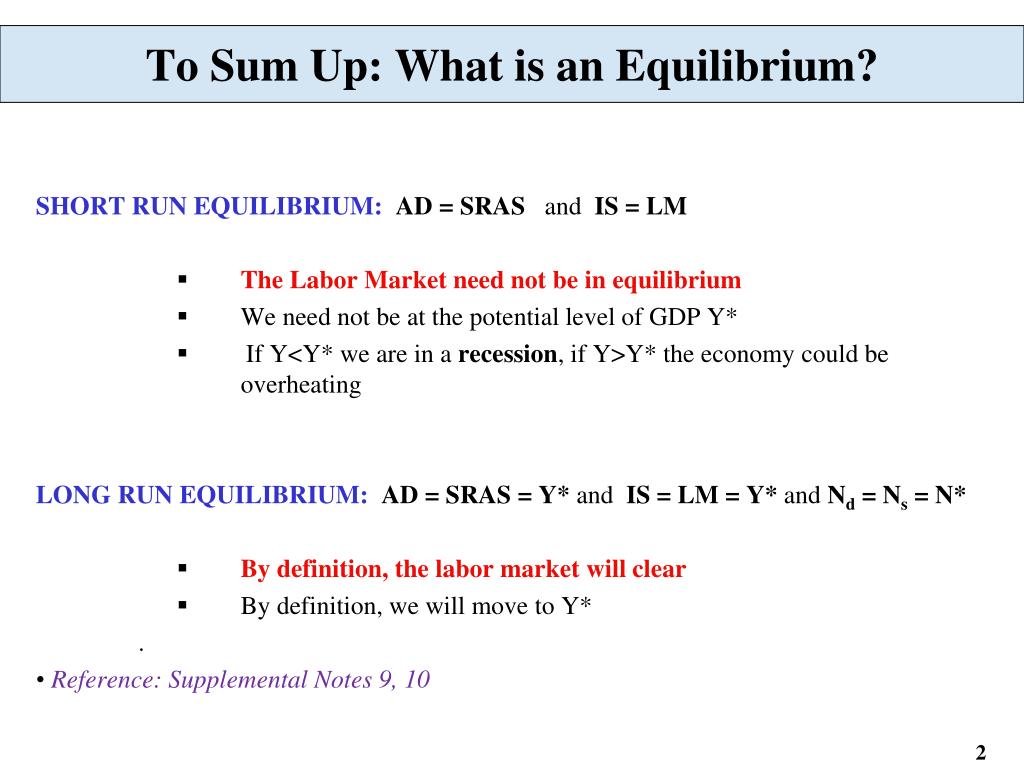 To Sum Up: What is an Equilibrium?

SHORT RUN EQUILIBRIUM: AD = SRAS and IS = LM

▪ The Labor Market need not be in equilibrium
▪ We need not be at the potential level of GDP Y*
▪ If Y<Y* we are in a recession, if Y>Y* the economy could be overheating

LONG RUN EQUILIBRIUM: AD = SRAS = Y* and IS = LM = Y* and $N_d = N_s = N*$

▪ By definition, the labor market will clear
▪ By definition, we will move to Y*

.

• Reference: Supplemental Notes 9, 10

2